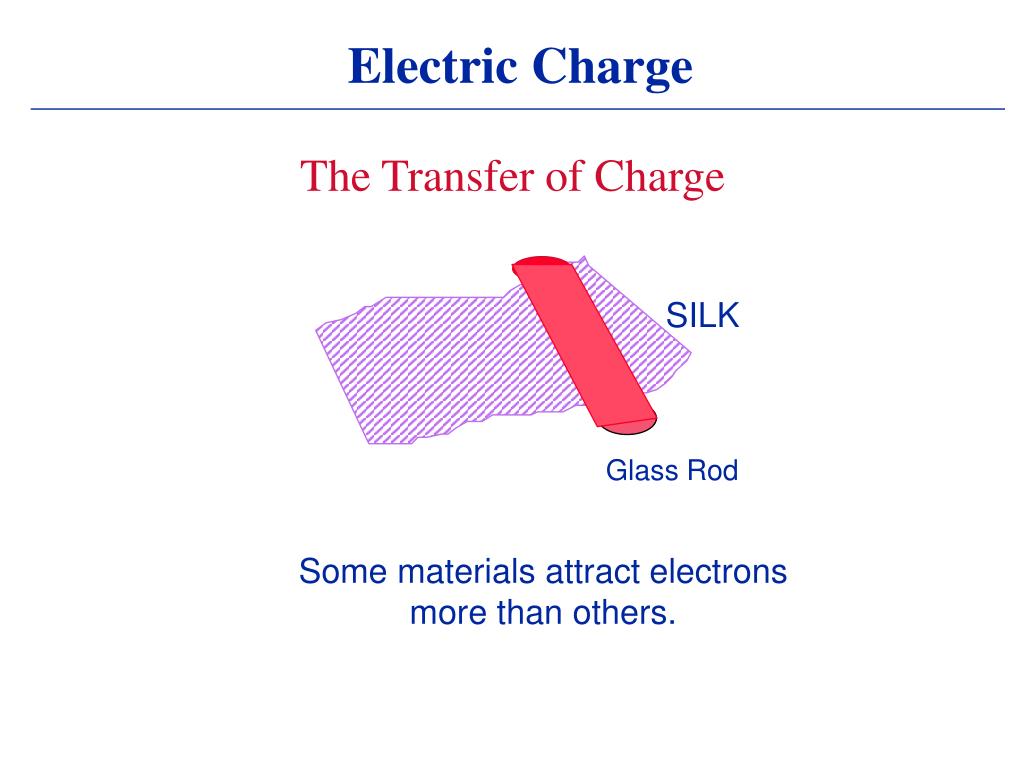 Electric Charge

The Transfer of Charge

SILK

Glass Rod

Some materials attract electrons more than others.